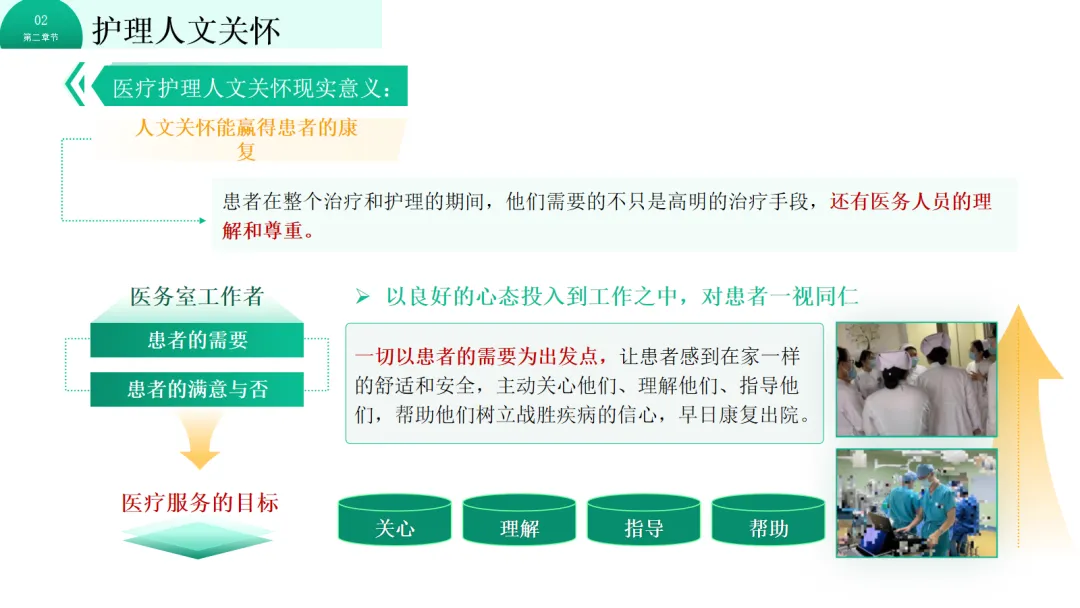 02
第二章节
护理人文关怀

医疗护理人文关怀现实意义：

人文关怀能赢得患者的康复

患者在整个治疗和护理的期间，他们需要的不只是高明的治疗手段，还有医务人员的理解和尊重。

医务室工作者

患者的需要

患者的满意与否

医疗服务的目标

➢ 以良好的心态投入到工作之中，对患者一视同仁

一切以患者的需要为出发点，让患者感到在家一样的舒适和安全，主动关心他们、理解他们、指导他们，帮助他们树立战胜疾病的信心，早日康复出院。

关心

理解

指导

帮助